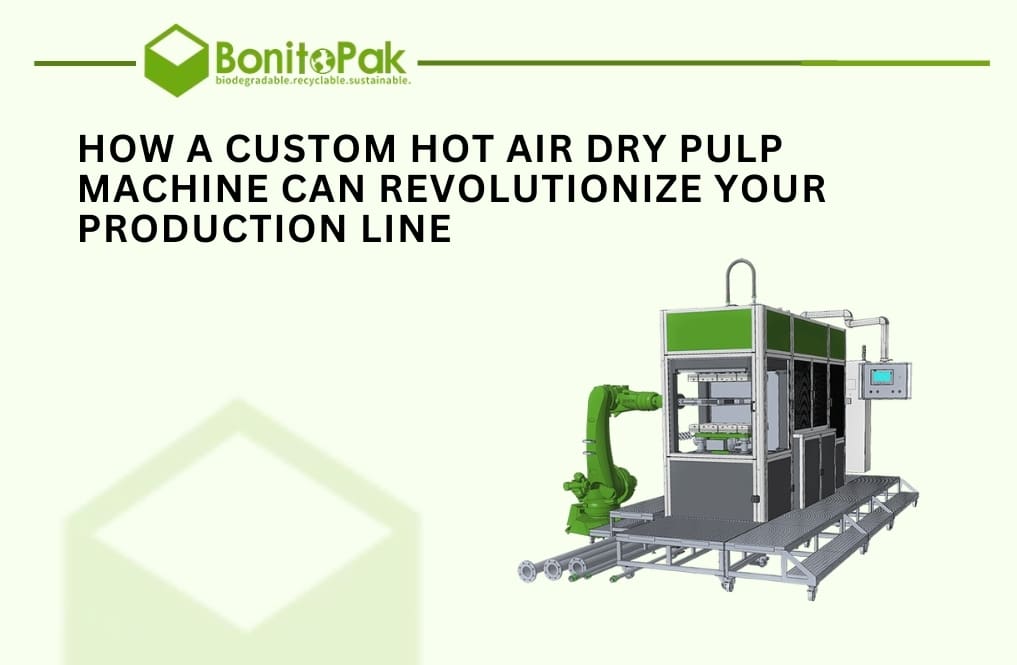 BonitoPak
biodegradable.recyclable.sustainable.

HOW A CUSTOM HOT AIR DRY PULP MACHINE CAN REVOLUTIONIZE YOUR PRODUCTION LINE